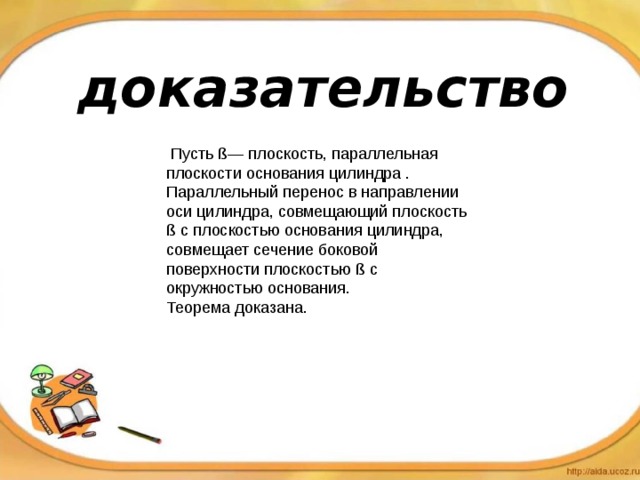 доказательство

Пусть ß— плоскость, параллельная плоскости основания цилиндра . Параллельный перенос в направлении оси цилиндра, совмещающий плоскость ß с плоскостью основания цилиндра, совмещает сечение боковой поверхности плоскостью ß с окружностью основания.
Теорема доказана.

http://aida.ucoz.ru